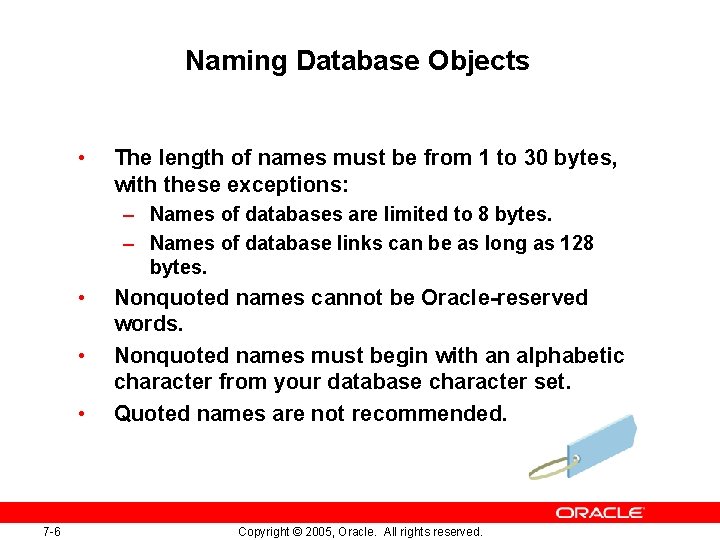 Naming Database Objects

• The length of names must be from 1 to 30 bytes, with these exceptions:
– Names of databases are limited to 8 bytes.
– Names of database links can be as long as 128 bytes.
• Nonquoted names cannot be Oracle-reserved words.
• Nonquoted names must begin with an alphabetic character from your database character set.
• Quoted names are not recommended.

ORACLE

7-6

Copyright © 2005, Oracle. All rights reserved.